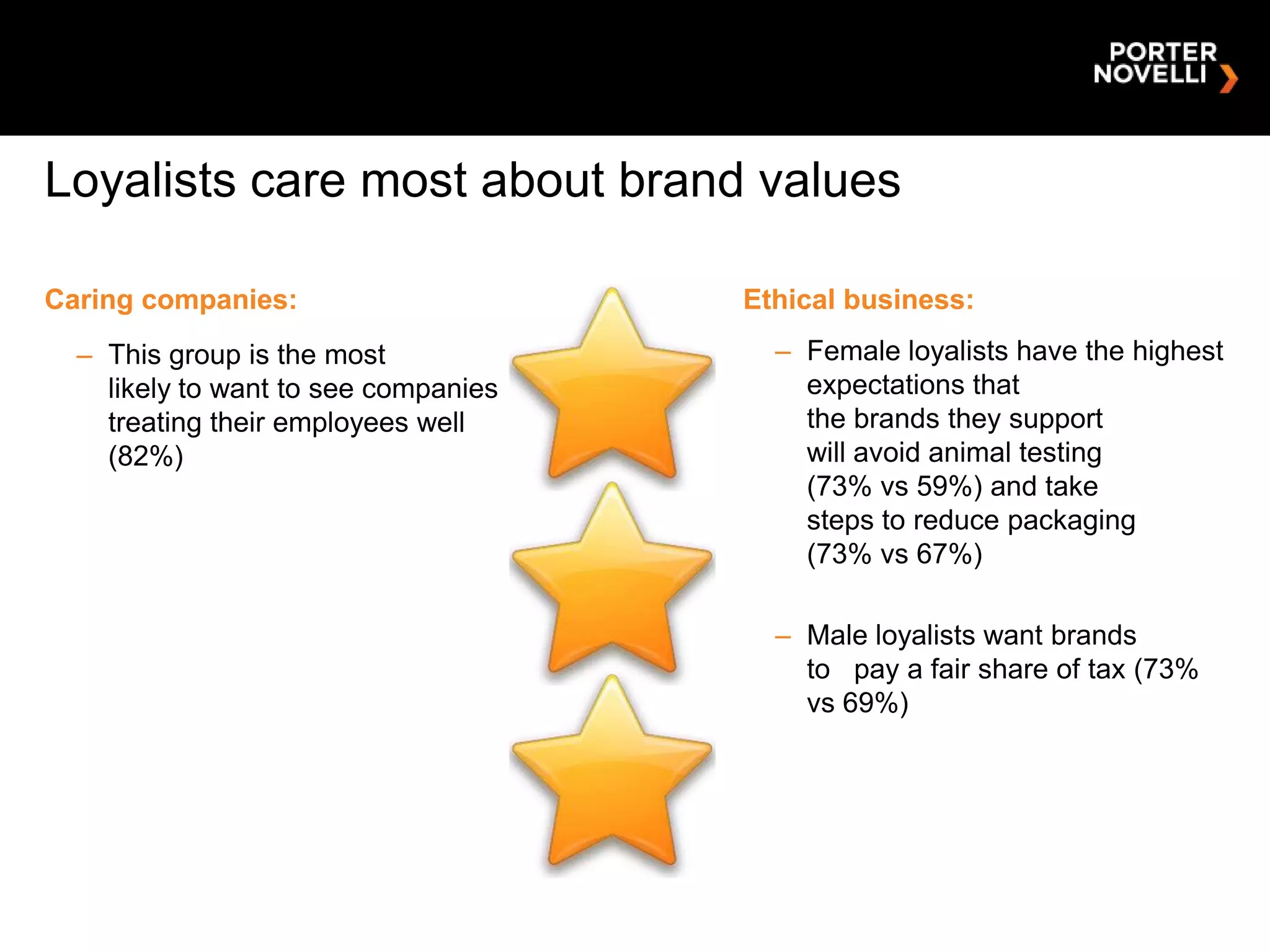 PORTER NOVELLI

Loyalists care most about brand values

Caring companies:

– This group is the most likely to want to see companies treating their employees well (82%)

Ethical business:

– Female loyalists have the highest expectations that the brands they support will avoid animal testing (73% vs 59%) and take steps to reduce packaging (73% vs 67%)

– Male loyalists want brands to pay a fair share of tax (73% vs 69%)